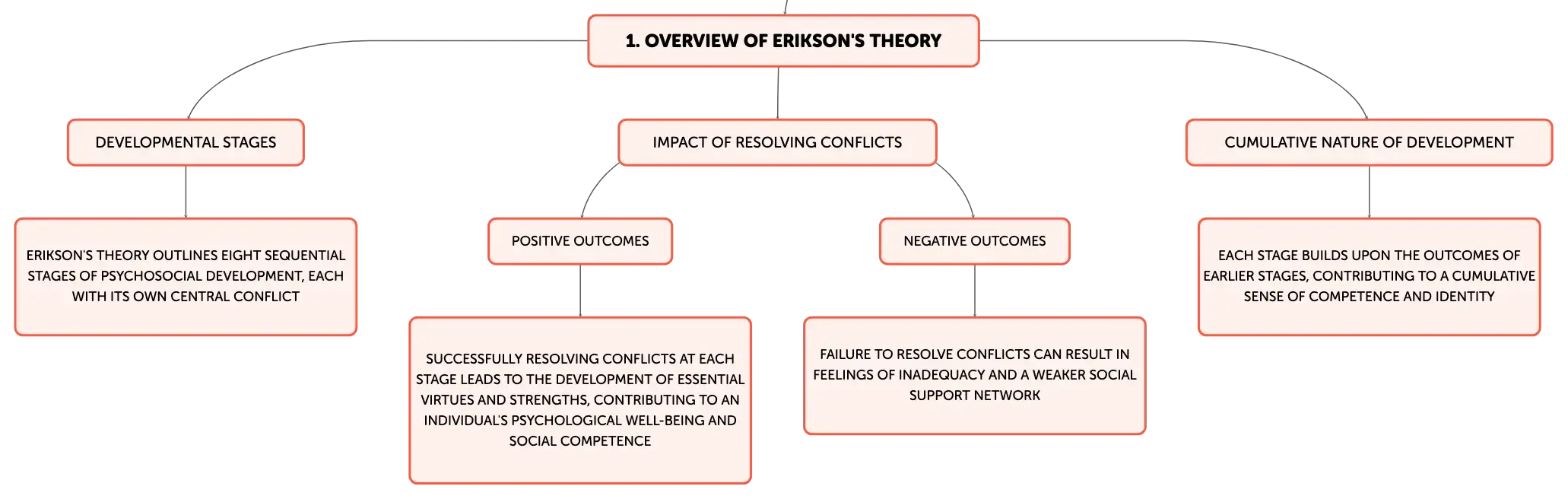 1. OVERVIEW OF ERIKSON'S THEORY

DEVELOPMENTAL STAGES

ERIKSON'S THEORY OUTLINES EIGHT SEQUENTIAL STAGES OF PSYCHOSOCIAL DEVELOPMENT, EACH WITH ITS OWN CENTRAL CONFLICT

IMPACT OF RESOLVING CONFLICTS

POSITIVE OUTCOMES

SUCCESSFULLY RESOLVING CONFLICTS AT EACH STAGE LEADS TO THE DEVELOPMENT OF ESSENTIAL VIRTUES AND STRENGTHS, CONTRIBUTING TO AN INDIVIDUAL'S PSYCHOLOGICAL WELL-BEING AND SOCIAL COMPETENCE

NEGATIVE OUTCOMES

FAILURE TO RESOLVE CONFLICTS CAN RESULT IN FEELINGS OF INADEQUACY AND A WEAKER SOCIAL SUPPORT NETWORK

CUMULATIVE NATURE OF DEVELOPMENT

EACH STAGE BUILDS UPON THE OUTCOMES OF EARLIER STAGES, CONTRIBUTING TO A CUMULATIVE SENSE OF COMPETENCE AND IDENTITY